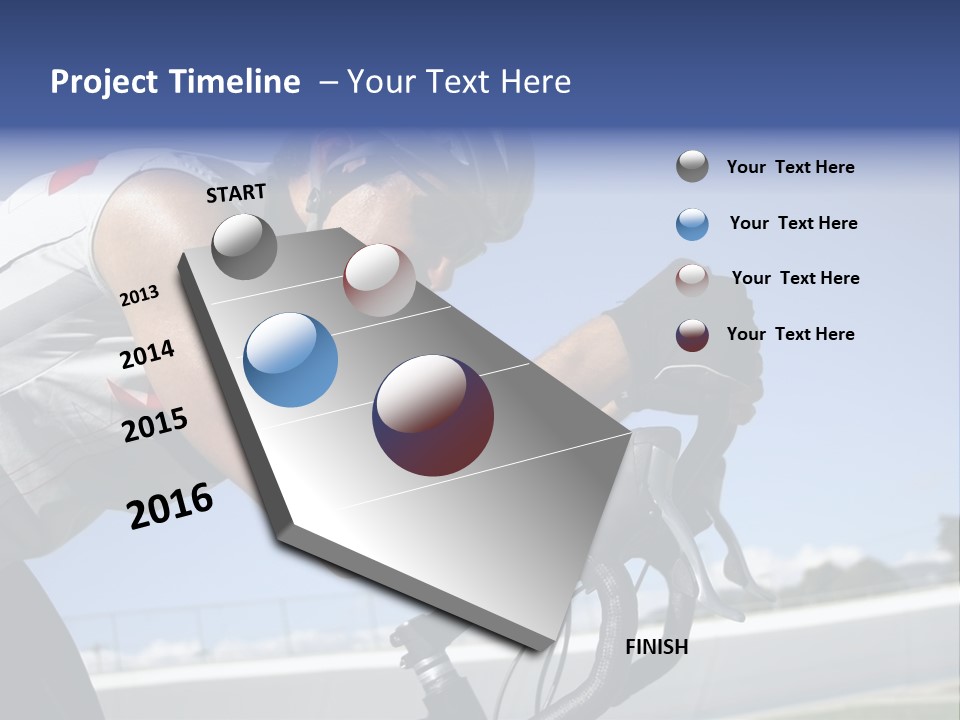 Project Timeline – Your Text Here

START

2013

2014

2015

2016

FINISH

Your Text Here

Your Text Here

Your Text Here

Your Text Here